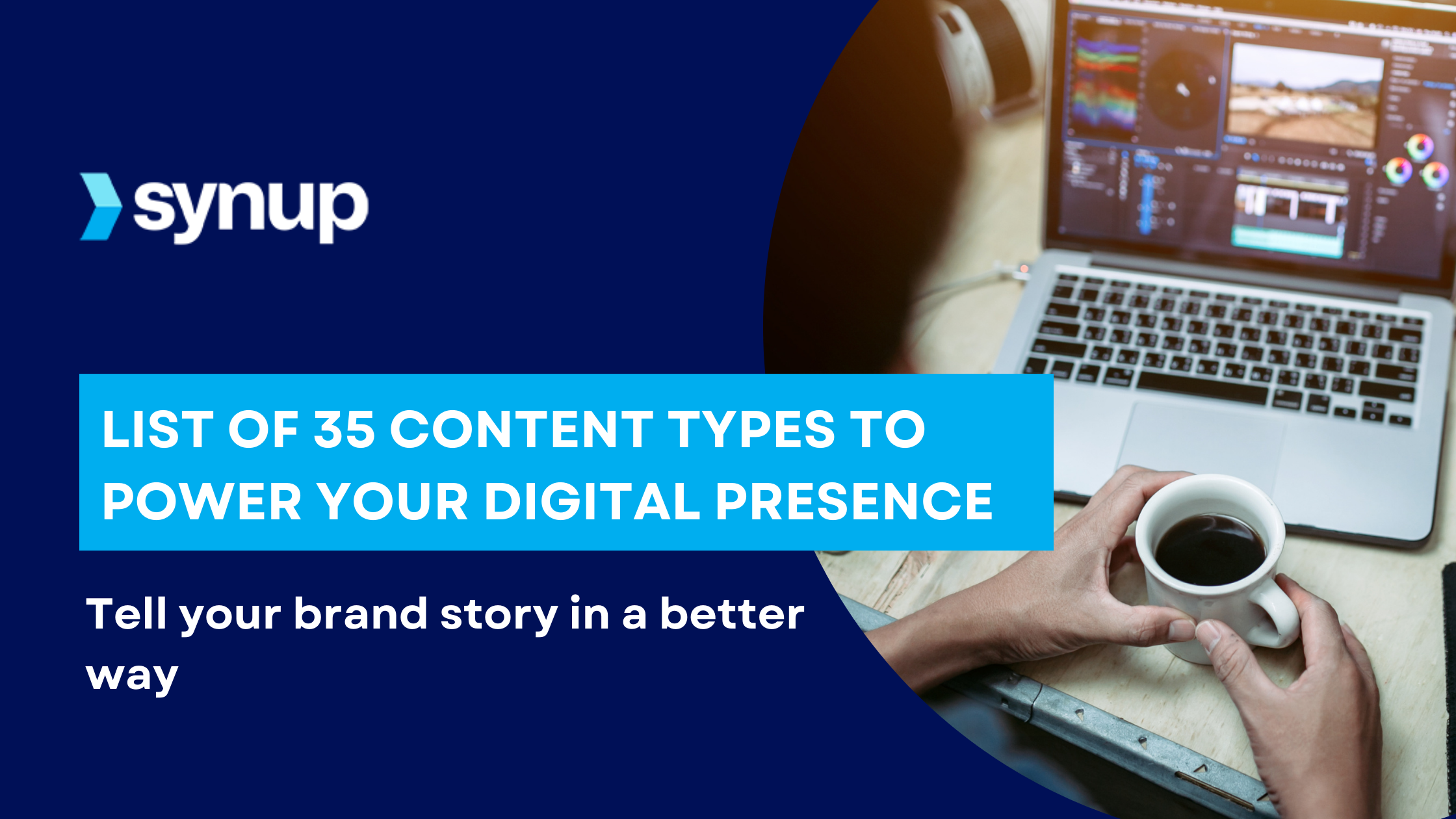 synup

LIST OF 35 CONTENT TYPES TO POWER YOUR DIGITAL PRESENCE

Tell your brand story in a better way